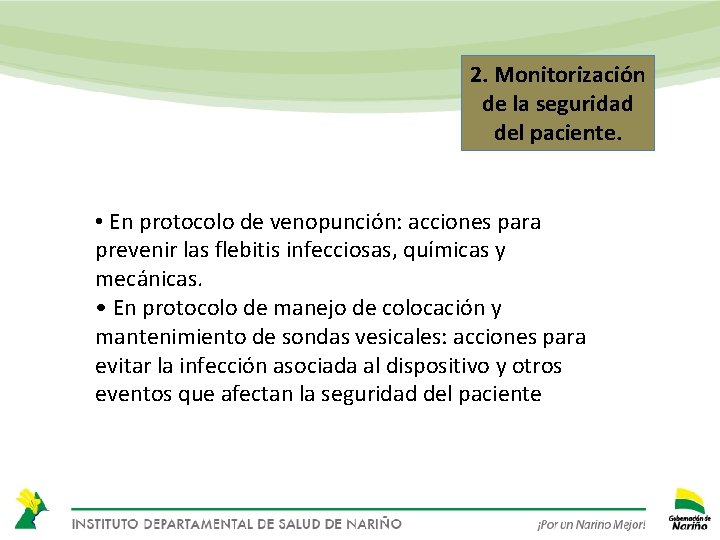 2. Monitorización de la seguridad del paciente.

• En protocolo de venopunción: acciones para prevenir las flebitis infecciosas, químicas y mecánicas.
• En protocolo de manejo de colocación y mantenimiento de sondas vesicales: acciones para evitar la infección asociada al dispositivo y otros eventos que afectan la seguridad del paciente

INSTITUTO DEPARTAMENTAL DE SALUD DE NARIÑO

¡Por un Nariño Mejor!

Gobernación de Nariño